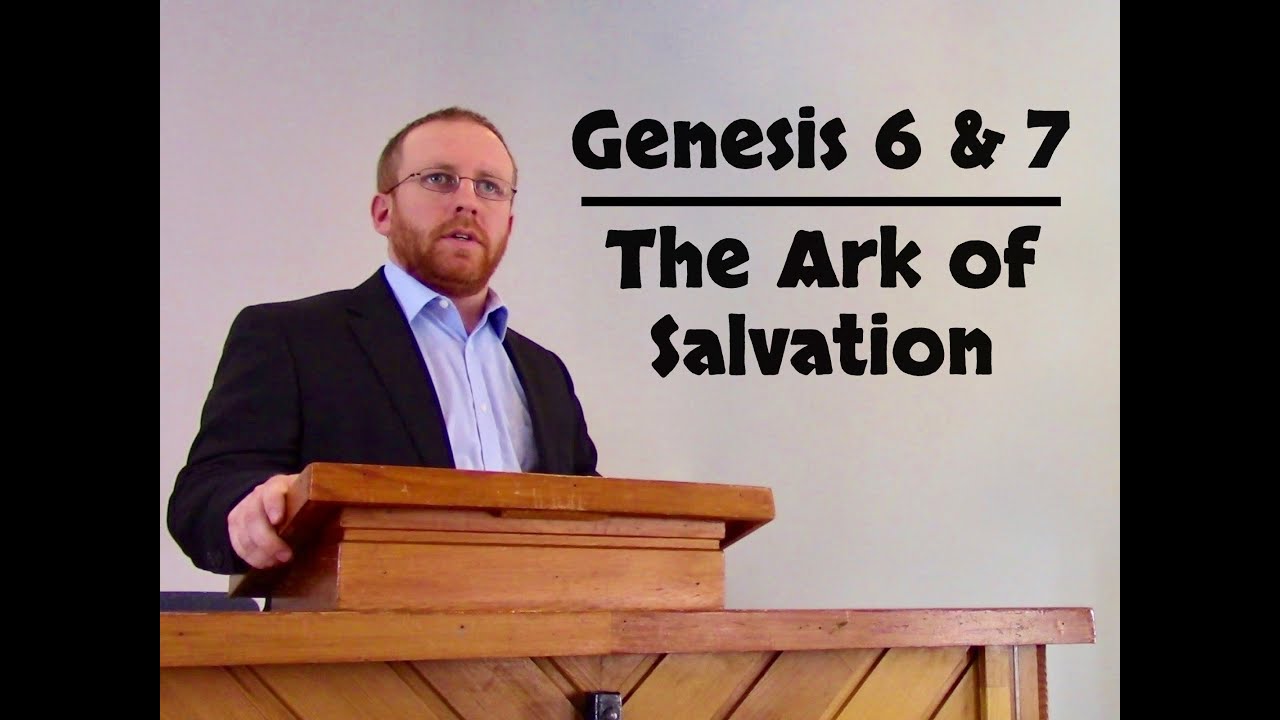 Genesis 6 & 7

The Ark of Salvation